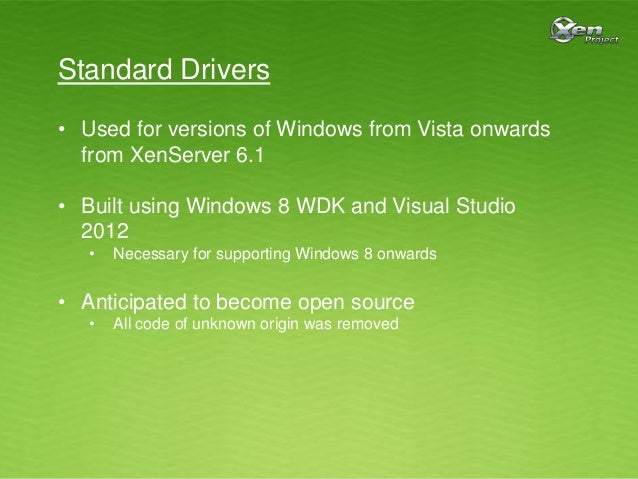 Xen Project

Standard Drivers

• Used for versions of Windows from Vista onwards from XenServer 6.1

• Built using Windows 8 WDK and Visual Studio 2012
  • Necessary for supporting Windows 8 onwards

• Anticipated to become open source
  • All code of unknown origin was removed